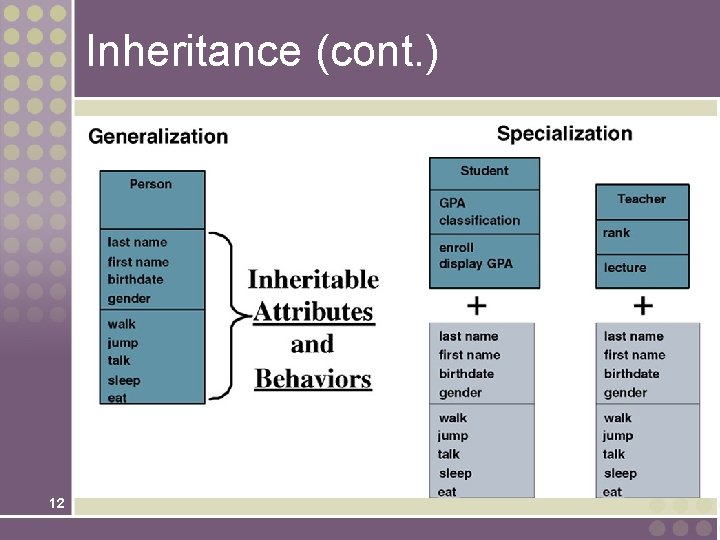 Inheritance (cont.)

Generalization

Person

last name
first name
birthdate
gender

walk
jump
talk
sleep
eat

Inheritable Attributes and Behaviors

Specialization

Student

GPA
classification

enroll
display GPA

+

last name
first name
birthdate
gender

walk
jump
talk
sleep
eat

Teacher

rank

lecture

+

last name
first name
birthdate
gender

walk
jump
talk
sleep
eat

12